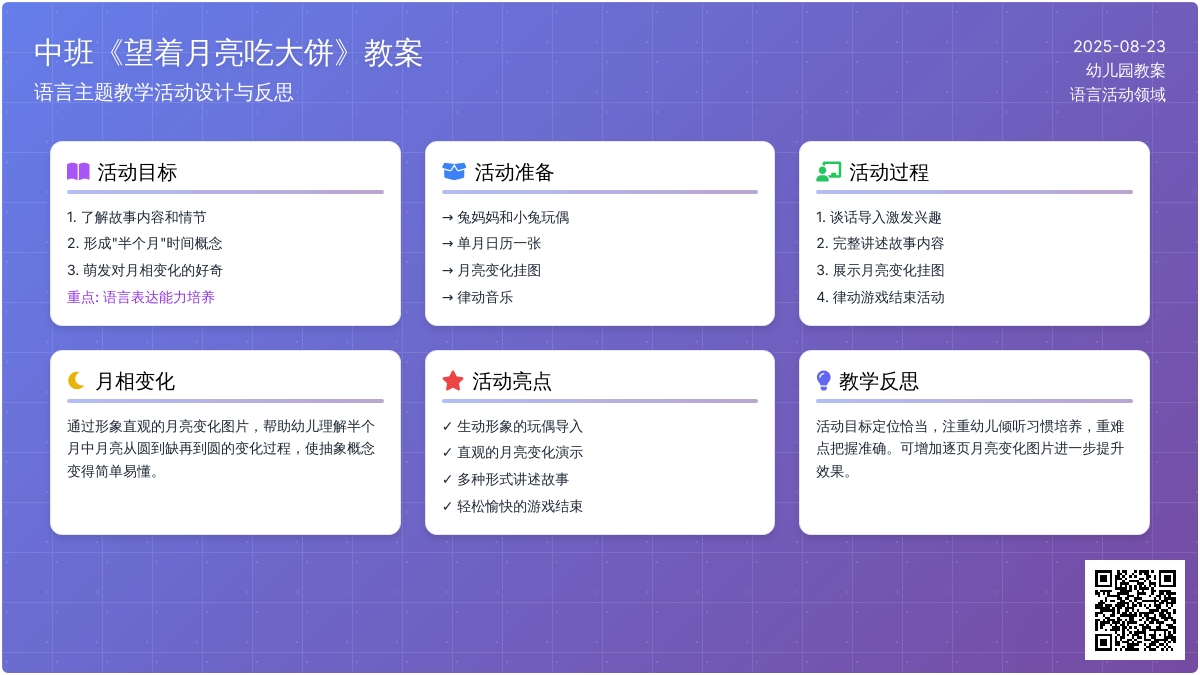 中班《望着月亮吃大饼》教案
语言主题教学活动设计与反思

2025-08-23
幼儿园教案
语言活动领域

活动目标

1. 了解故事内容和情节
2. 形成"半个月"时间概念
3. 萌发对月相变化的好奇
重点: 语言表达能力培养

活动准备

→ 兔妈妈和小兔玩偶
→ 单月日历一张
→ 月亮变化挂图
→ 律动音乐

活动过程

1. 谈话导入激发兴趣
2. 完整讲述故事内容
3. 展示月亮变化挂图
4. 律动游戏结束活动

月相变化

通过形象直观的月亮变化图片，帮助幼儿理解半个月中月亮从圆到缺再到圆的变化过程，使抽象概念变得简单易懂。

活动亮点

✓ 生动形象的玩偶导入
✓ 直观的月亮变化演示
✓ 多种形式讲述故事
✓ 轻松愉快的游戏结束

教学反思

活动目标定位恰当，注重幼儿倾听习惯培养，重难点把握准确。可增加逐页月亮变化图片进一步提升效果。